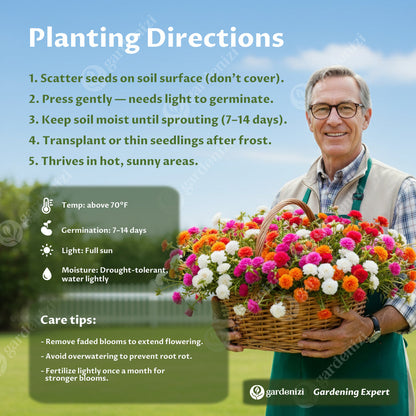 Planting Directions

1. Scatter seeds on soil surface (don't cover).

2. Press gently — needs light to germinate.

3. Keep soil moist until sprouting (7–14 days).

4. Transplant or thin seedlings after frost.

5. Thrives in hot, sunny areas.

Temp: above 70°F

Germination: 7–14 days

Light: Full sun

Moisture: Drought-tolerant, water lightly

Care tips:

- Remove faded blooms to extend flowering.

- Avoid overwatering to prevent root rot.

- Fertilize lightly once a month for stronger blooms.

gardenizi Gardening Expert

gardenizi